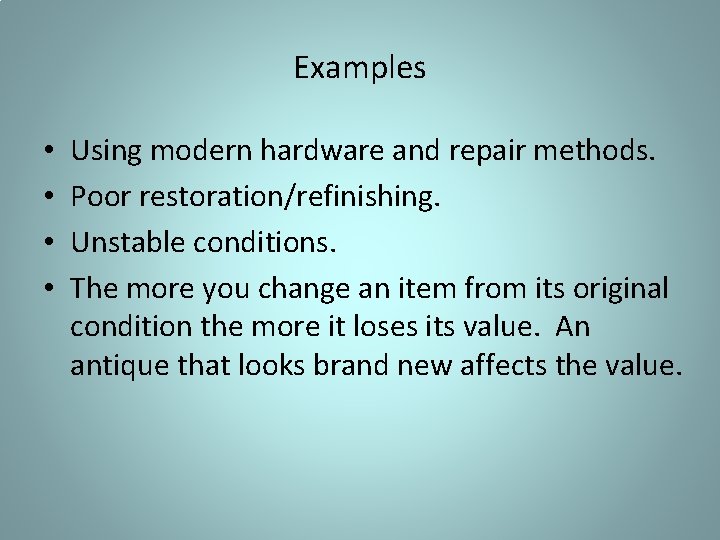 Examples

• Using modern hardware and repair methods.
• Poor restoration/refinishing.
• Unstable conditions.
• The more you change an item from its original condition the more it loses its value. An antique that looks brand new affects the value.